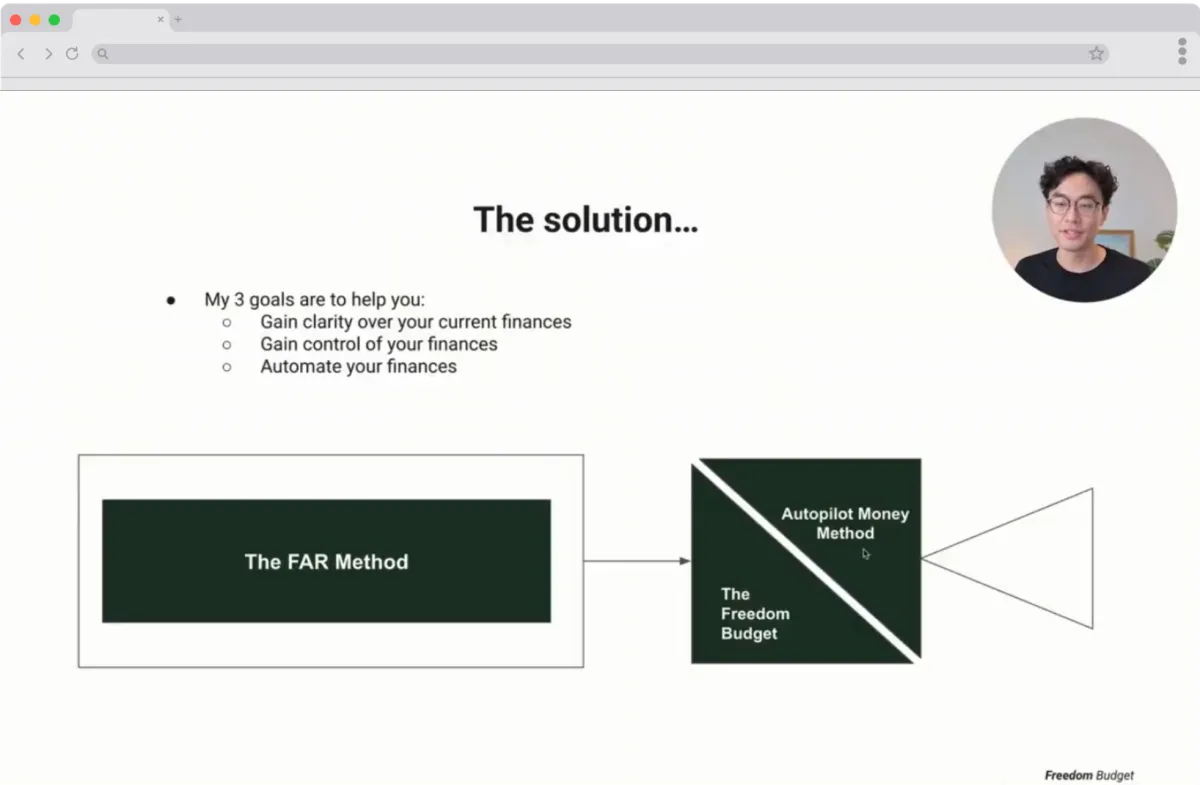 The solution…

- My 3 goals are to help you:
  - Gain clarity over your current finances
  - Gain control of your finances
  - Automate your finances

The FAR Method

Autopilot Money Method

The Freedom Budget

Freedom Budget